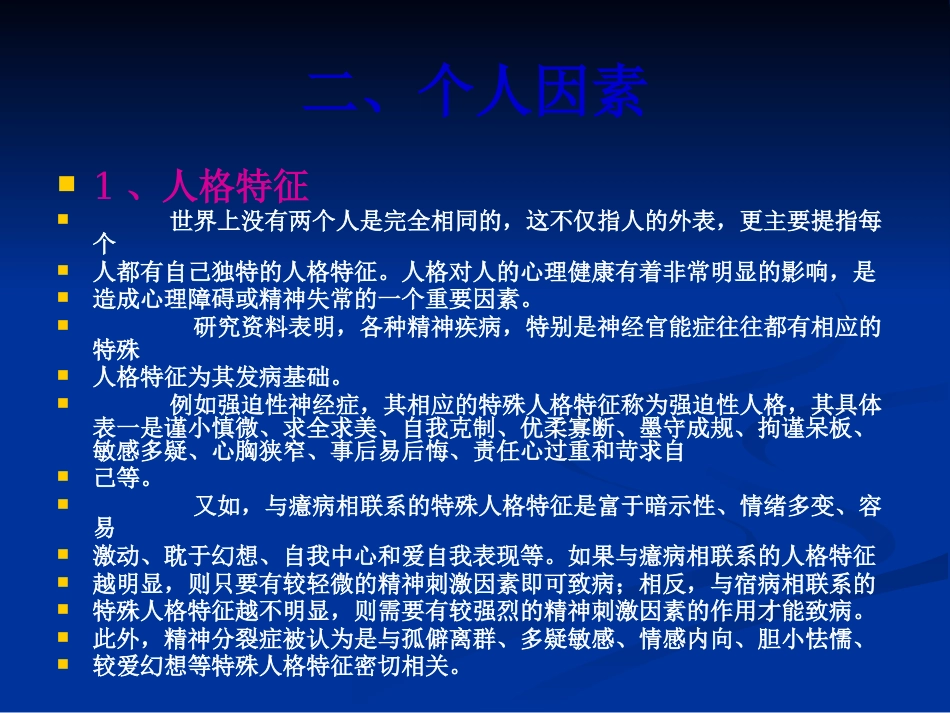 二、个人因素

1 、人格特征

世界上没有两个人是完全相同的，这不仅指人的外表，更主要提指每个

人都有自己独特的人格特征。人格对人的心理健康有着非常明显的影响，是

造成心理障碍或精神失常的一个重要因素。

研究资料表明，各种精神疾病，特别是神经官能症往往都有相应的特殊

人格特征为其发病基础。

例如强迫性神经症，其相应的特殊人格特征称为强迫性人格，其具体表一是谨小慎微、求全求美、自我克制、优柔寡断、墨守成规、拘谨呆板、敏感多疑、心胸狭窄、事后易后悔、责任心过重和苛求自

己等。

又如，与癔病相联系的特殊人格特征是富于暗示性、情绪多变、容易

激动、耽于幻想、自我中心和爱自我表现等。如果与癔病相联系的人格特征

越明显，则只要有较轻微的精神刺激因素即可致病；相反，与宿病相联系的

特殊人格特征越不明显，则需要有较强烈的精神刺激因素的作用才能致病。

此外，精神分裂症被认为是与孤僻离群、多疑敏感、情感内向、胆小怯懦、

较爱幻想等特殊人格特征密切相关。